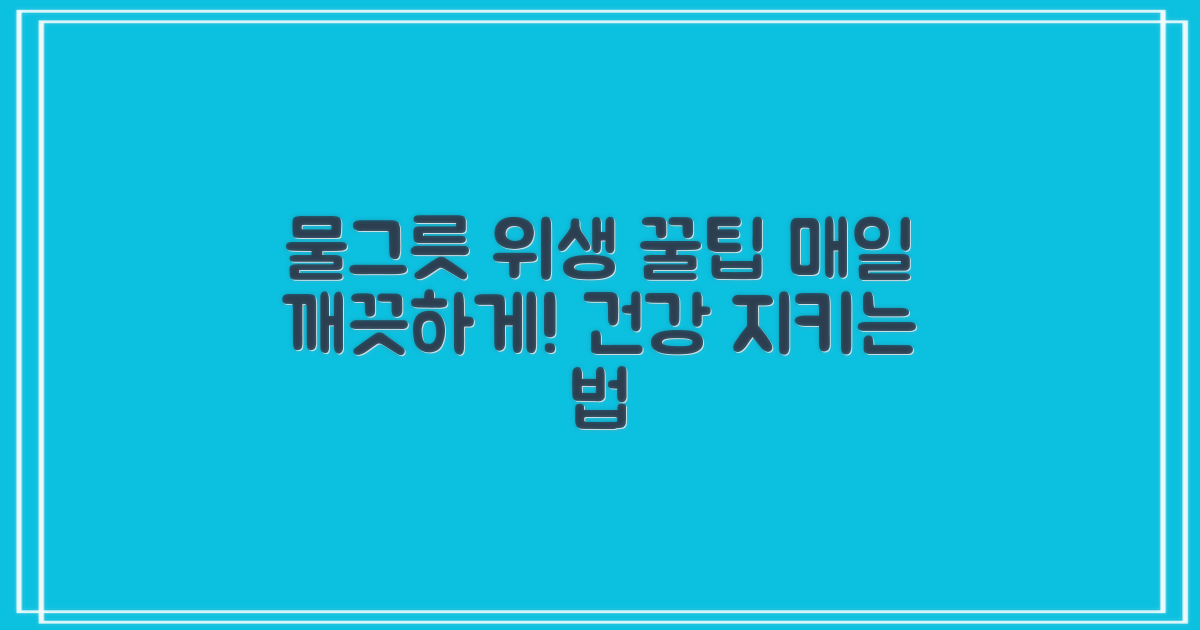 물그릇 위생 꿀팁 매일 깨끗하게! 건강 지키는 법